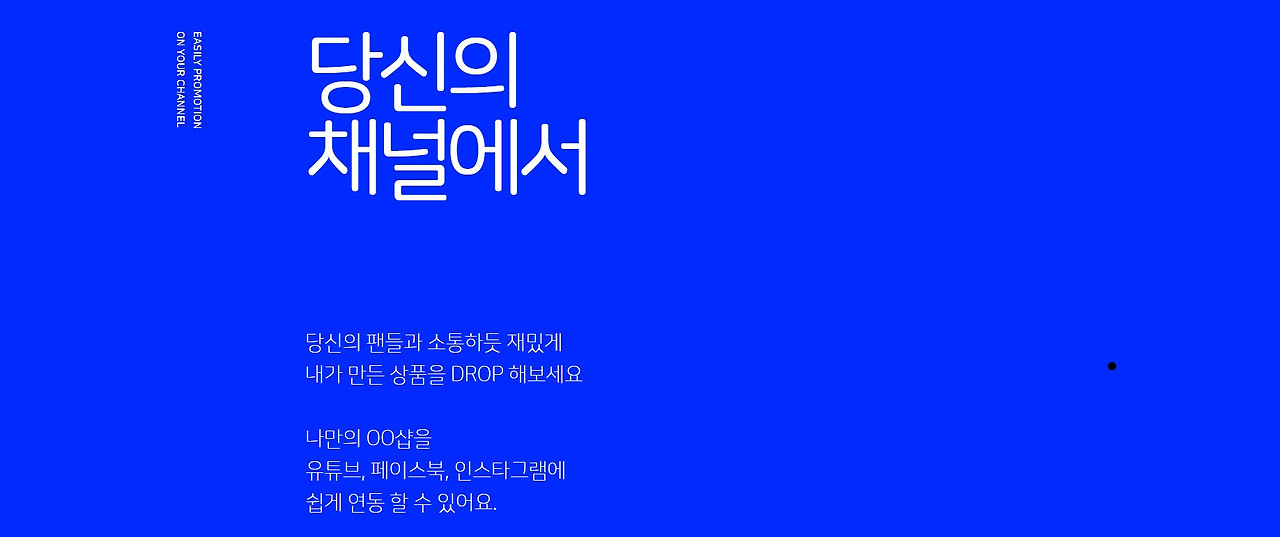 EASILY PROMOTION
ON YOUR CHANNEL

당신의
채널에서

당신의 팬들과 소통하듯 재밌게
내가 만든 상품을 DROP 해보세요

나만의 OO샵을
유튜브, 페이스북, 인스타그램에
쉽게 연동 할 수 있어요.